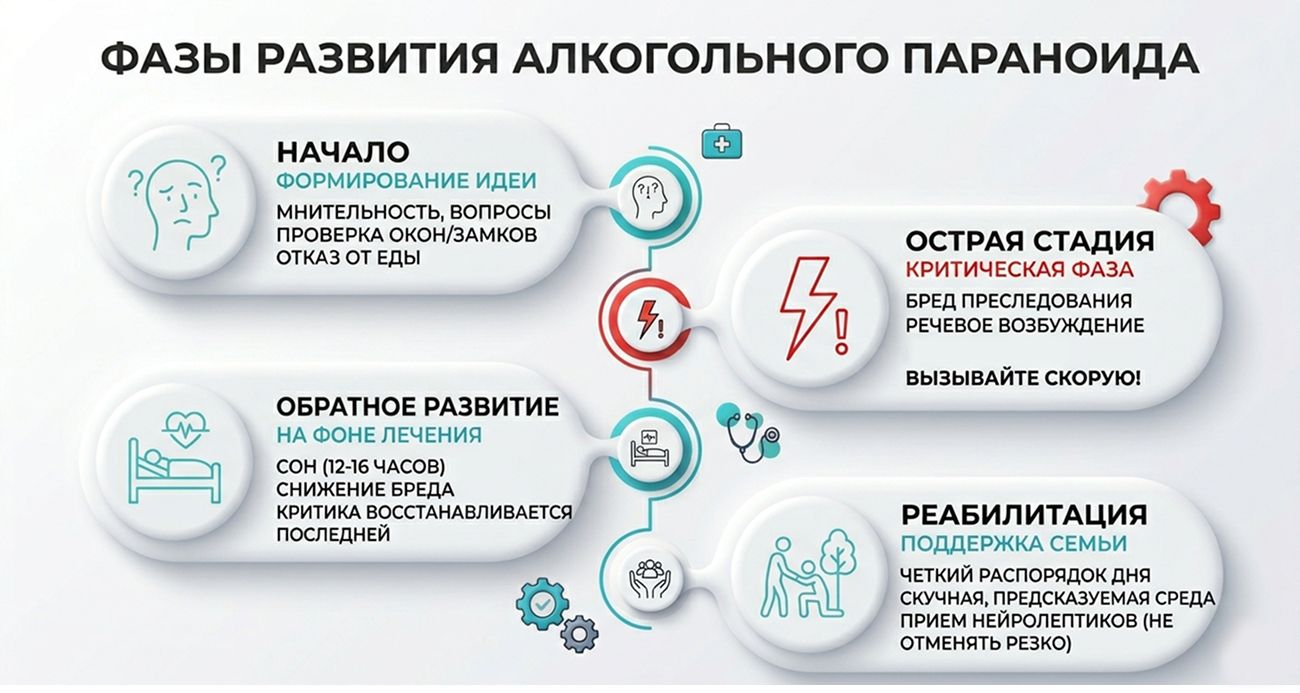 ФАЗЫ РАЗВИТИЯ АЛКОГОЛЬНОГО ПАРАНОИДА

НАЧАЛО
ФОРМИРОВАНИЕ ИДЕИ
МНИТЕЛЬНОСТЬ, ВОПРОСЫ
ПРОВЕРКА ОКОН/ЗАМКОВ
ОТКАЗ ОТ ЕДЫ

ОСТРАЯ СТАДИЯ
КРИТИЧЕСКАЯ ФАЗА
БРЕД ПРЕСЛЕДОВАНИЯ
РЕЧЕВОЕ ВОЗБУЖДЕНИЕ

ВЫЗЫВАЙТЕ СКОРУЮ!

ОБРАТНОЕ РАЗВИТИЕ
НА ФОНЕ ЛЕЧЕНИЯ
СОН (12-16 ЧАСОВ)
СНИЖЕНИЕ БРЕДА
КРИТИКА ВОССТАНАВЛИВАЕТСЯ ПОСЛЕДНЕЙ

РЕАБИЛИТАЦИЯ
ПОДДЕРЖКА СЕМЬИ
ЧЕТКИЙ РАСПОРЯДОК ДНЯ
СКУЧНАЯ, ПРЕДСКАЗУЕМАЯ СРЕДА
ПРИЕМ НЕЙРОЛЕПТИКОВ (НЕ ОТМЕНЯТЬ РЕЗКО)